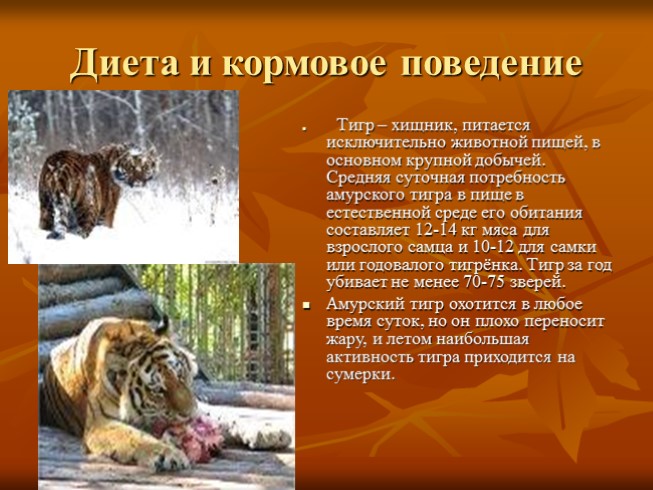 Диета и кормовое поведение

Тигр – хищник, питается исключительно животной пищей, в основном крупной добычей. Средняя суточная потребность амурского тигра в пище в естественной среде его обитания составляет 12-14 кг мяса для взрослого самца и 10-12 для самки или годовалого тигрёнка. Тигр за год убивает не менее 70-75 зверей.

Амурский тигр охотится в любое время суток, но он плохо переносит жару, и летом наибольшая активность тигра приходится на сумерки.